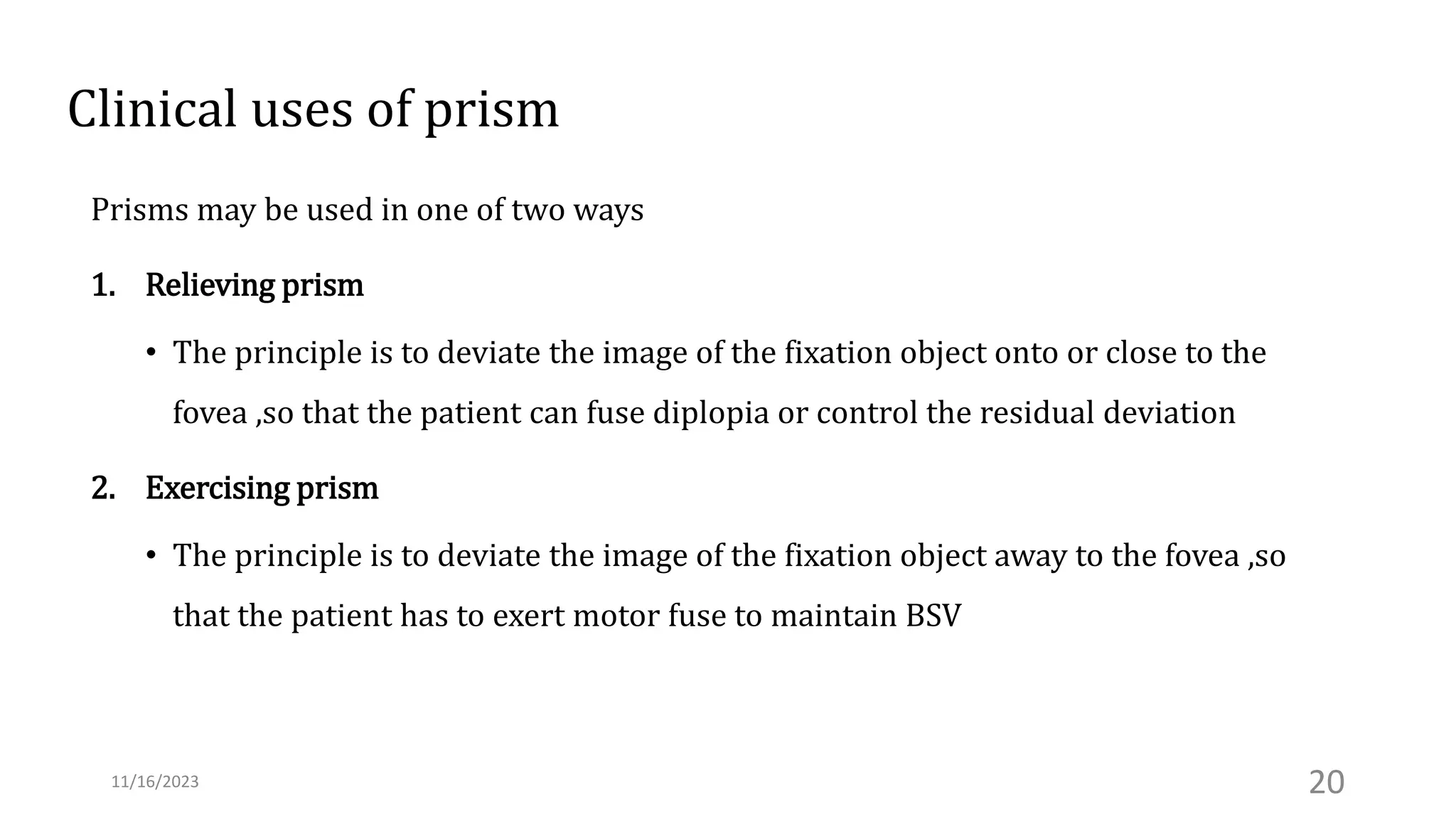 Clinical uses of prism

Prisms may be used in one of two ways

1. Relieving prism

• The principle is to deviate the image of the fixation object onto or close to the fovea ,so that the patient can fuse diplopia or control the residual deviation

2. Exercising prism

• The principle is to deviate the image of the fixation object away to the fovea ,so that the patient has to exert motor fuse to maintain BSV

11/16/2023

20